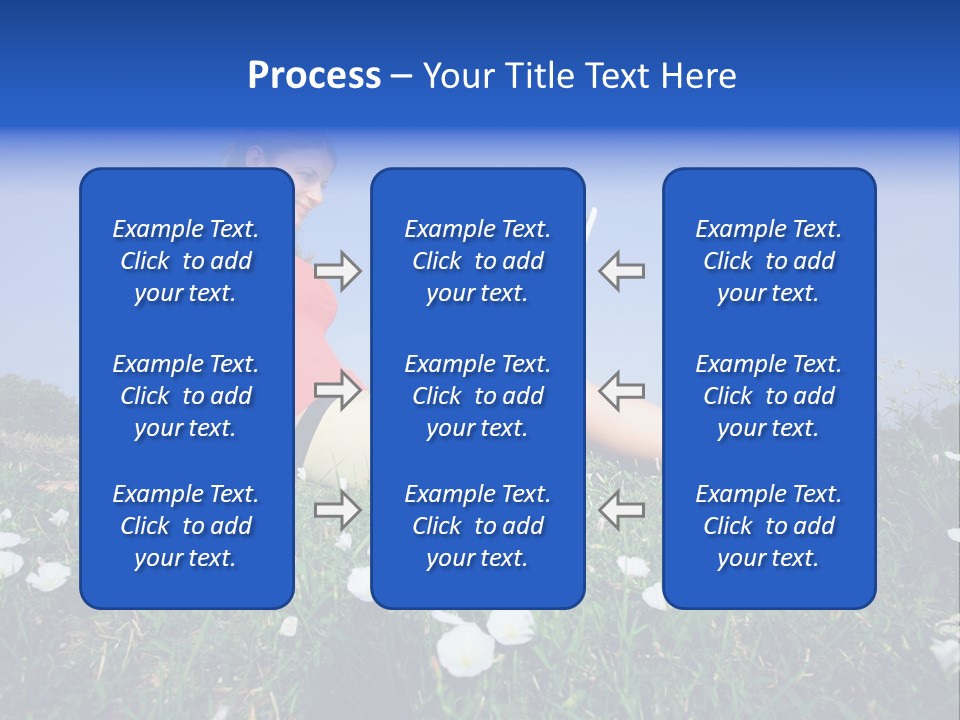 Process – Your Title Text Here

Example Text. Click to add your text.

Example Text. Click to add your text.

Example Text. Click to add your text.

Example Text. Click to add your text.

Example Text. Click to add your text.

Example Text. Click to add your text.

Example Text. Click to add your text.

Example Text. Click to add your text.

Example Text. Click to add your text.